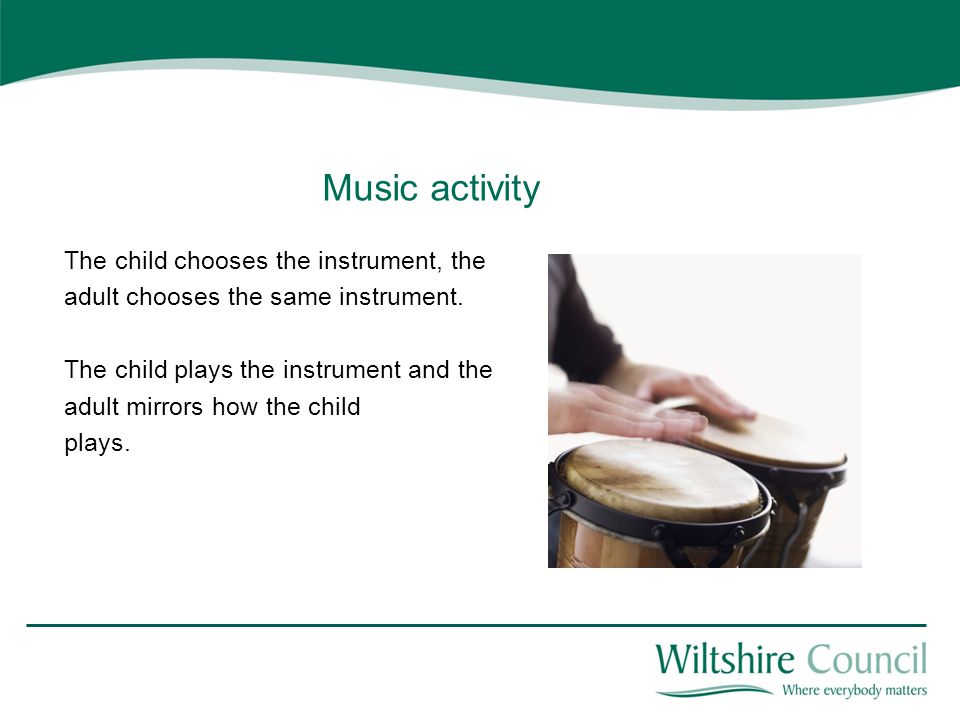 Music activity

The child chooses the instrument, the adult chooses the same instrument.

The child plays the instrument and the adult mirrors how the child plays.

Wiltshire Council
Where everybody matters